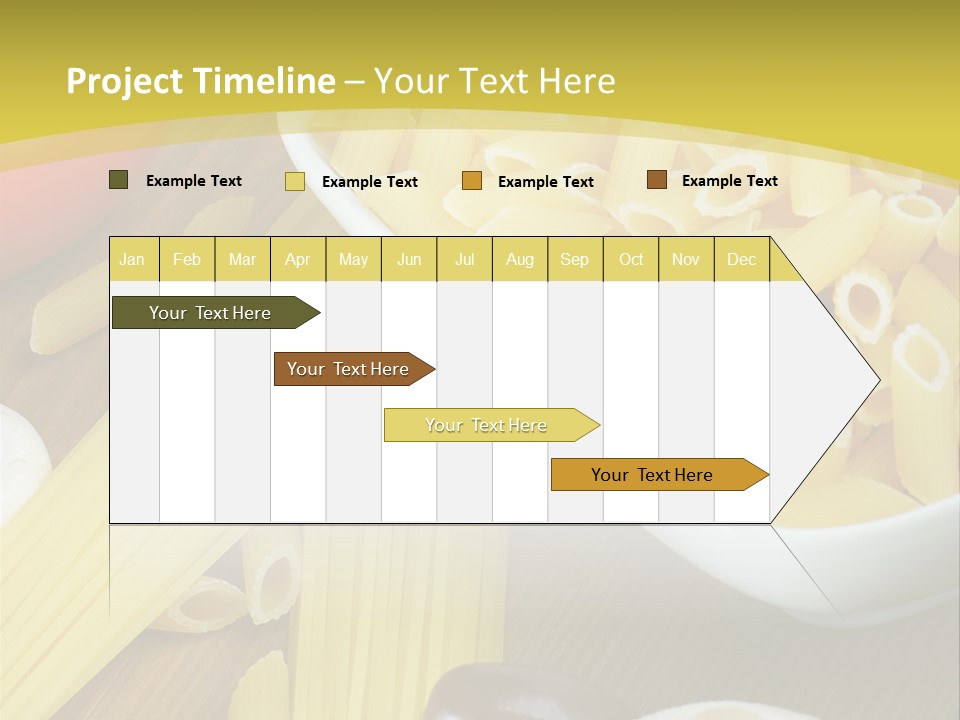 Project Timeline – Your Text Here

Example Text Example Text Example Text Example Text

| Jan | Feb | Mar | Apr | May | Jun | Jul | Aug | Sep | Oct | Nov | Dec |
|---|---|---|---|---|---|---|---|---|---|---|---|

Your Text Here

Your Text Here

Your Text Here

Your Text Here